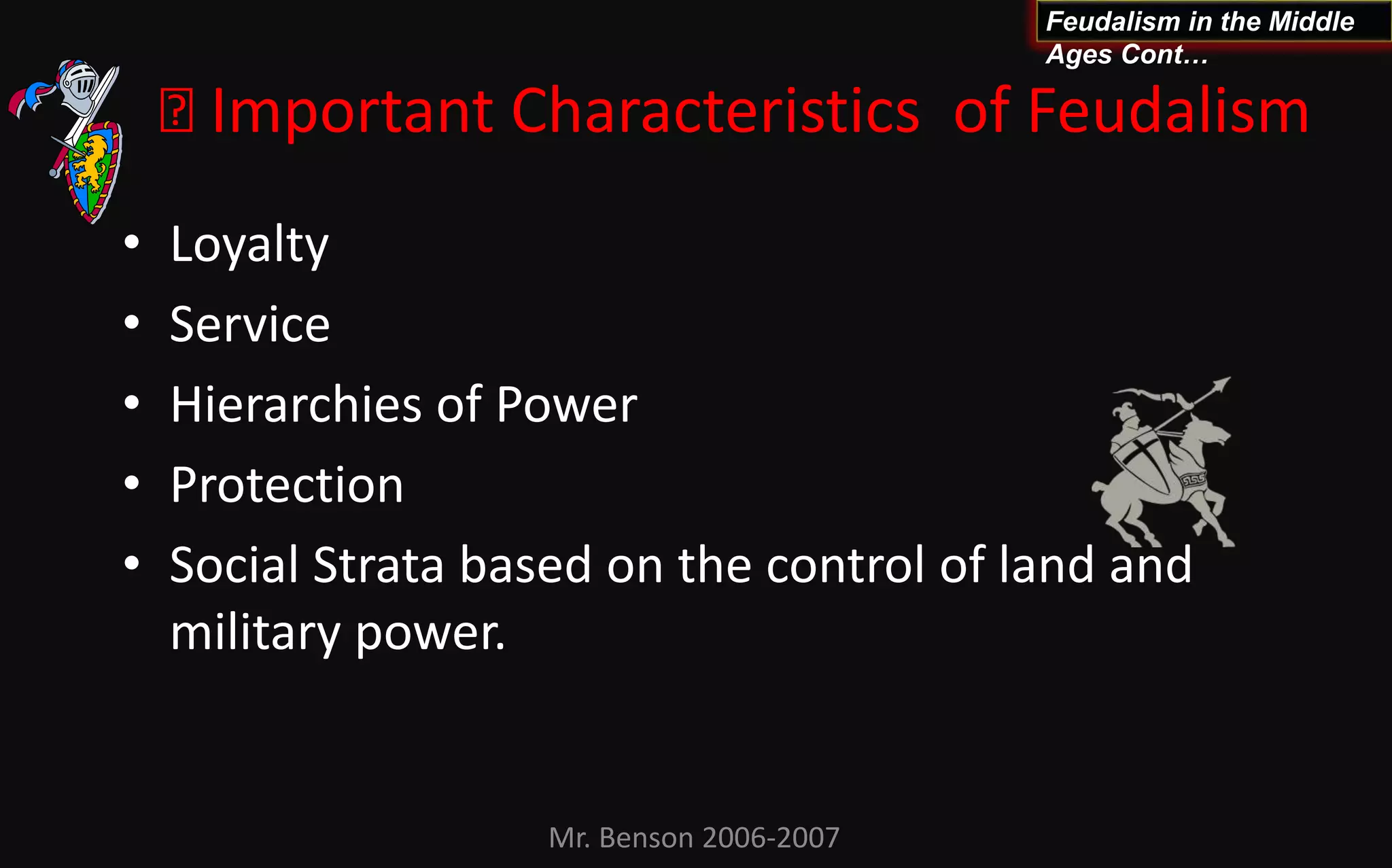 Feudalism in the Middle Ages Cont…

 Important Characteristics of Feudalism

• Loyalty
• Service
• Hierarchies of Power
• Protection
• Social Strata based on the control of land and military power.

Mr. Benson 2006-2007